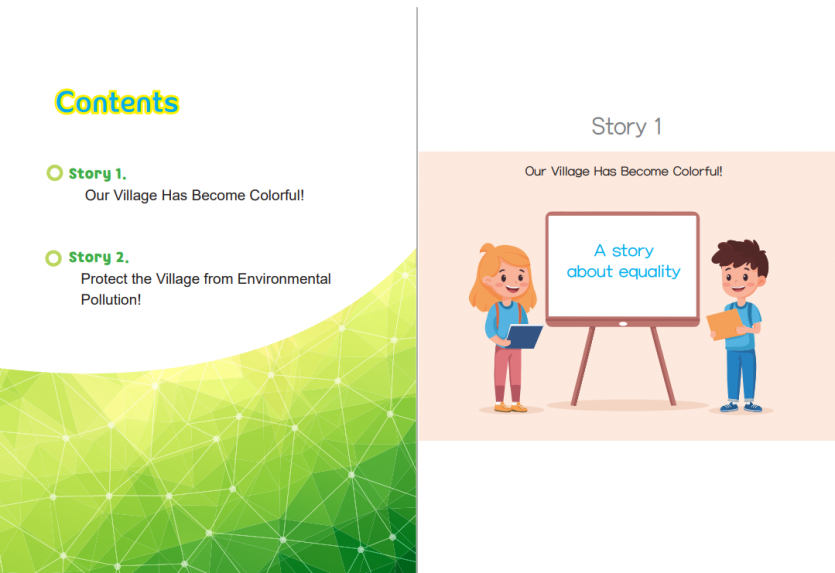 Contents

Story 1.
Our Village Has Become Colorful!

Story 2.
Protect the Village from Environmental Pollution!

Story 1

Our Village Has Become Colorful!

A story about equality